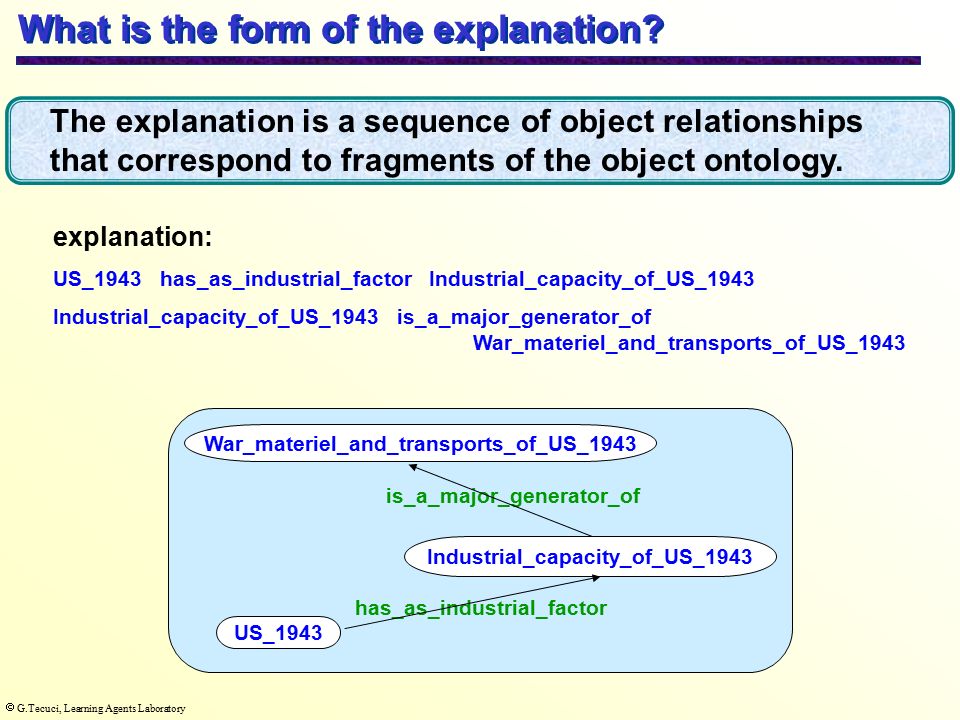 What is the form of the explanation?

The explanation is a sequence of object relationships that correspond to fragments of the object ontology.

explanation:

US_1943 has_as_industrial_factor Industrial_capacity_of_US_1943

Industrial_capacity_of_US_1943 is_a_major_generator_of War_materiel_and_transports_of_US_1943

War_materiel_and_transports_of_US_1943

is_a_major_generator_of

Industrial_capacity_of_US_1943

has_as_industrial_factor

US_1943

© G.Tecuci, Learning Agents Laboratory